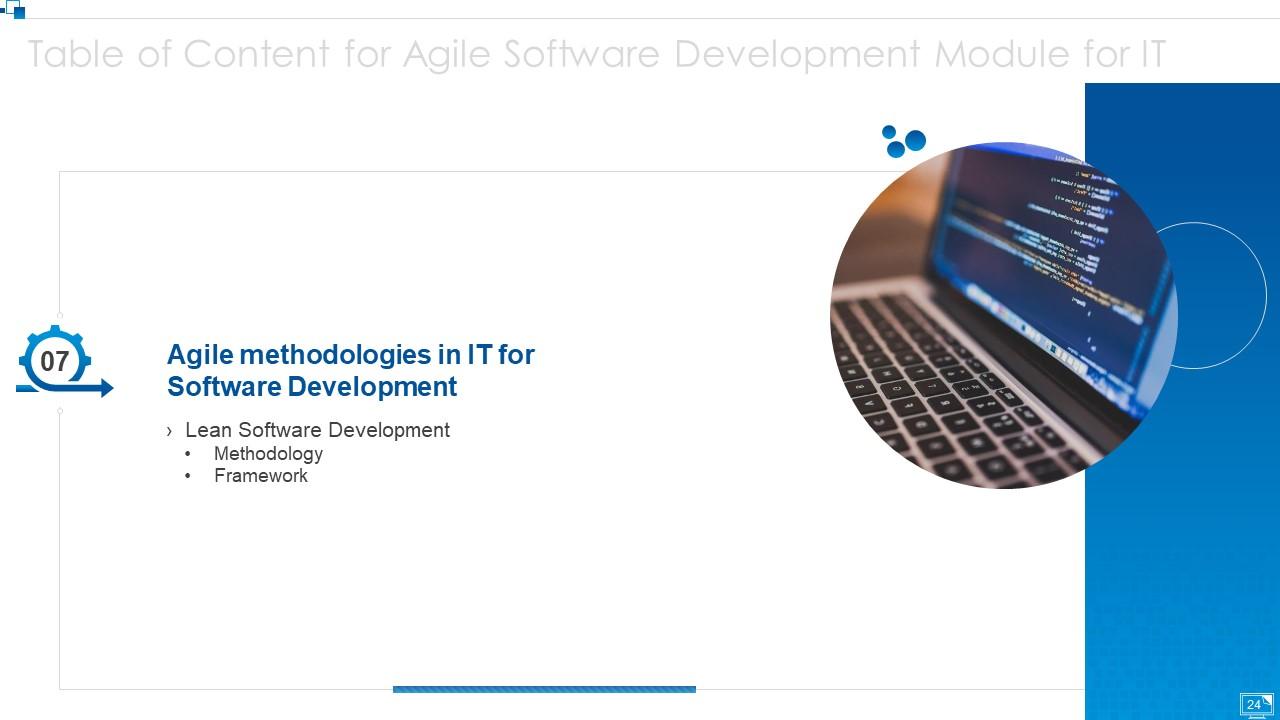 Table of Content for Agile Software Development Module for IT

07

Agile methodologies in IT for Software Development

› Lean Software Development
• Methodology
• Framework

24